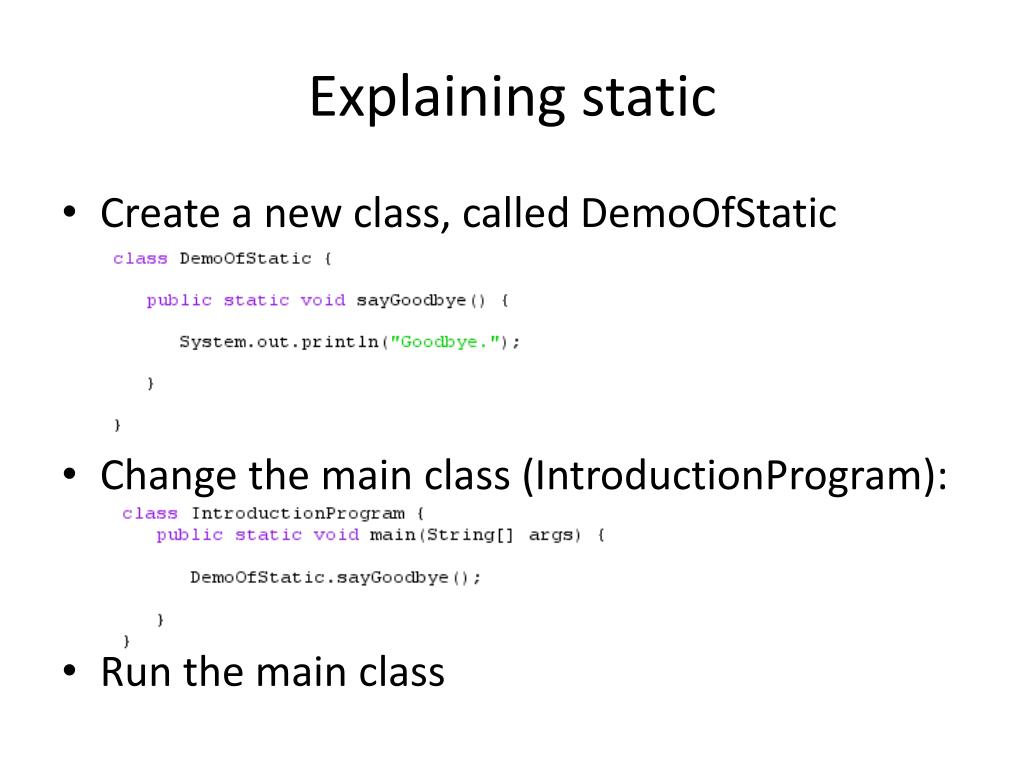 Explaining static

• Create a new class, called DemoOfStatic

class DemoOfStatic {

public static void sayGoodbye() {

System.out.println("Goodbye.");

}

}

• Change the main class (IntroductionProgram):

class IntroductionProgram {
public static void main(String[] args) {

DemoOfStatic.sayGoodbye();

}
}

• Run the main class